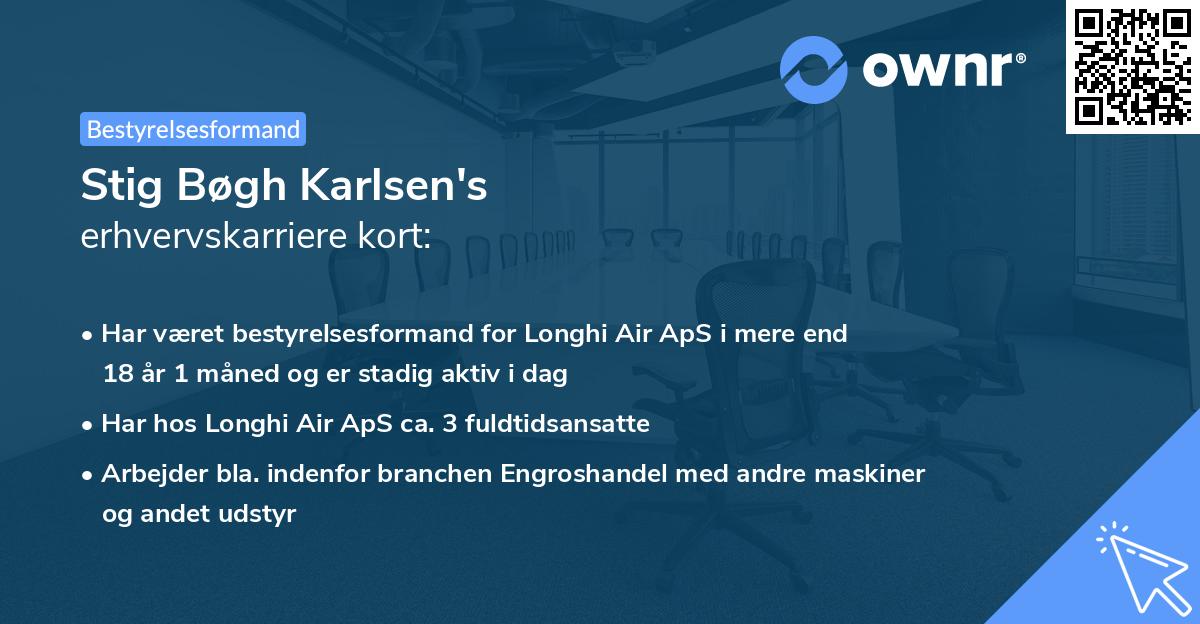 ownr®

Bestyrelsesformand

Stig Bøgh Karlsen's
erhvervskarriere kort:

• Har været bestyrelsesformand for Longhi Air ApS i mere end 18 år 1 måned og er stadig aktiv i dag
• Har hos Longhi Air ApS ca. 3 fuldtidsansatte
• Arbejder bla. indenfor branchen Engroshandel med andre maskiner og andet udstyr